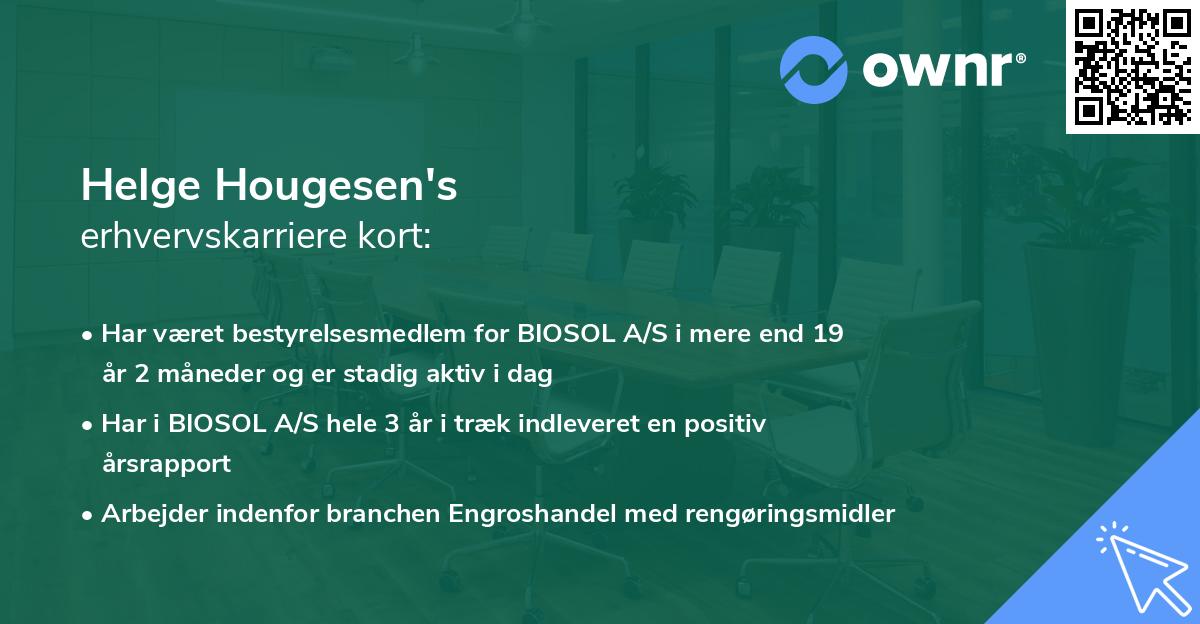 ownr®

Helge Hougesen's
erhvervskarriere kort:

• Har været bestyrelsesmedlem for BIOSOL A/S i mere end 19 år 2 måneder og er stadig aktiv i dag

• Har i BIOSOL A/S hele 3 år i træk indleveret en positiv årsrapport

• Arbejder indenfor branchen Engroshandel med rengøringsmidler